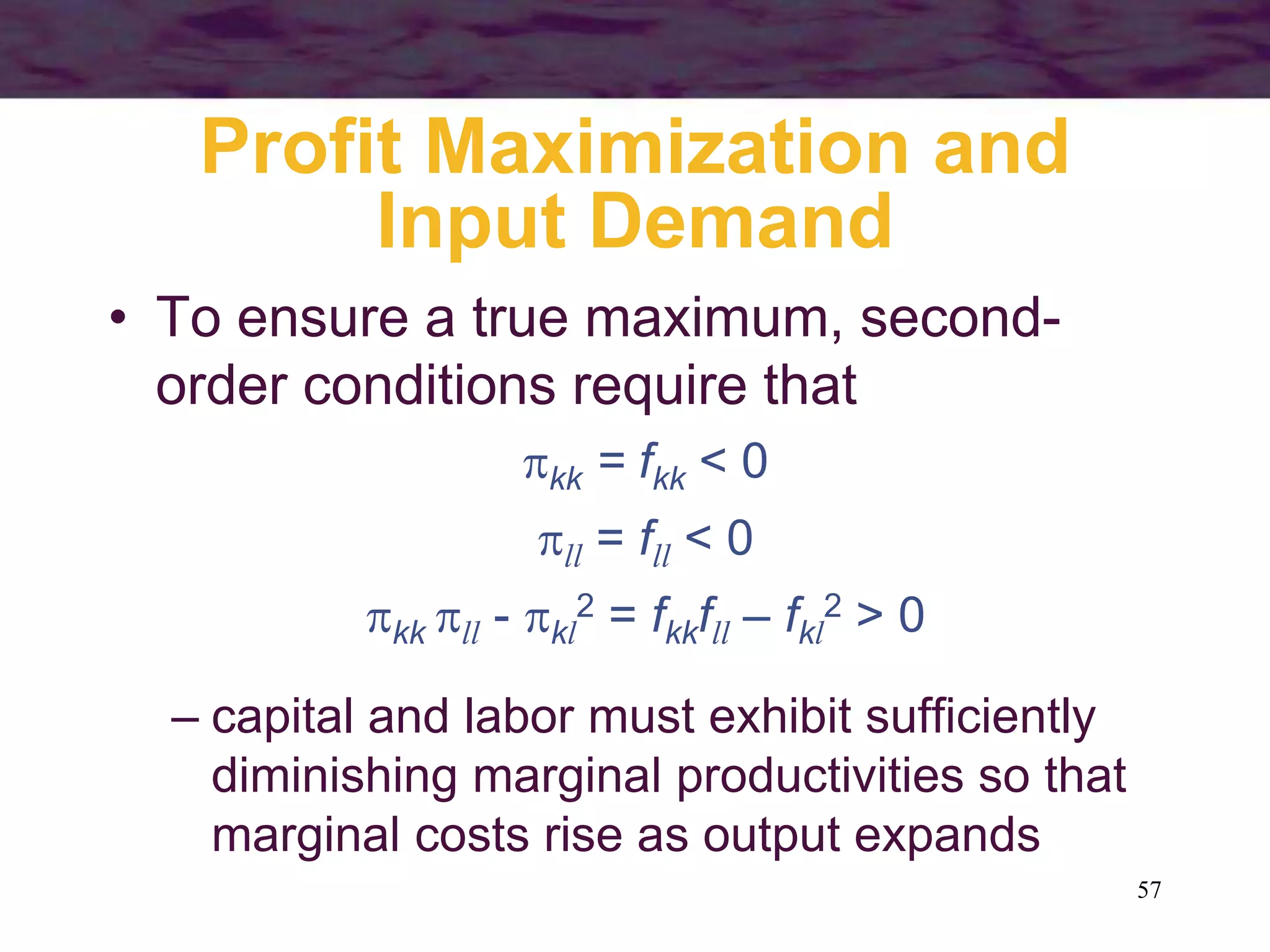 Profit Maximization and Input Demand

• To ensure a true maximum, second-order conditions require that

$\pi_{kk} = f_{kk} < 0$

$\pi_{ll} = f_{ll} < 0$

$\pi_{kk}\pi_{ll} - \pi_{kl}^2 = f_{kk}f_{ll} – f_{kl}^2 > 0$

– capital and labor must exhibit sufficiently diminishing marginal productivities so that marginal costs rise as output expands

57